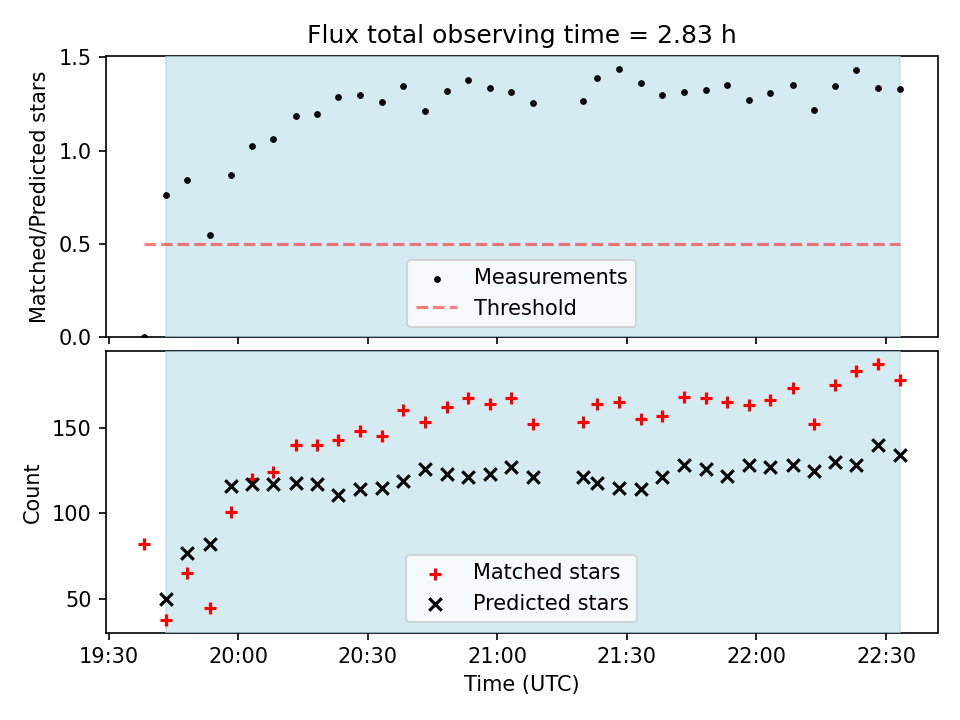 Flux total observing time = 2.83 h

Matched/Predicted stars

1.5
1.0
0.5
0.0

Measurements
Threshold

Count

150
100
50

Matched stars
Predicted stars

19:30
20:00
20:30
21:00
21:30
22:00
22:30

Time (UTC)